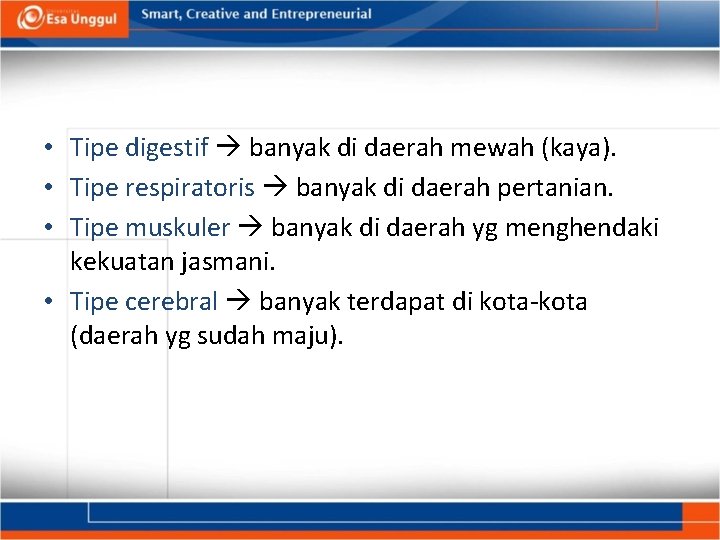 Esa Unggul

Smart, Creative and Entrepreneurial

• Tipe digestif → banyak di daerah mewah (kaya).
• Tipe respiratoris → banyak di daerah pertanian.
• Tipe muskuler → banyak di daerah yg menghendaki kekuatan jasmani.
• Tipe cerebral → banyak terdapat di kota-kota (daerah yg sudah maju).